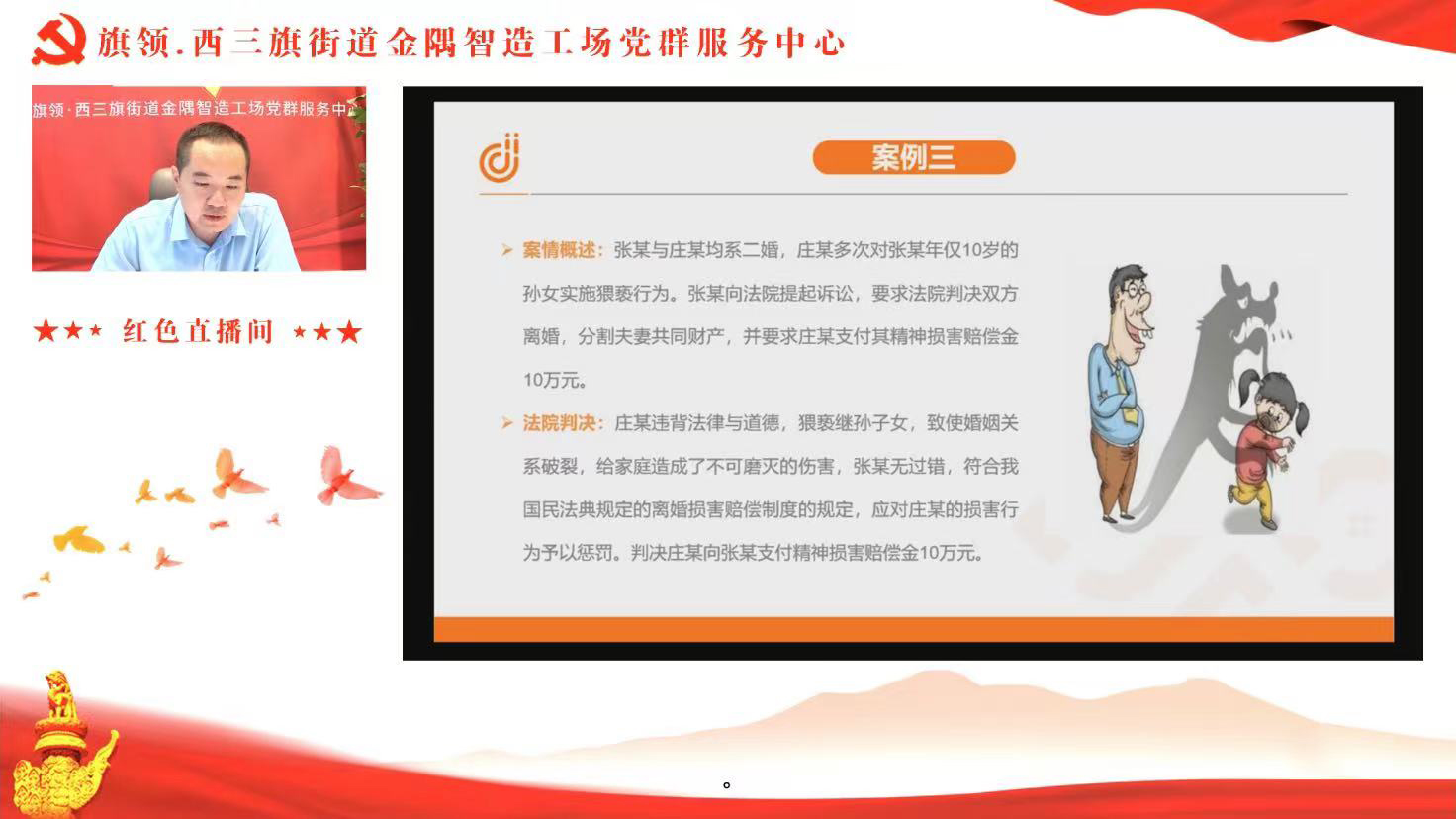 旗领.西三旗街道金隅智造工场党群服务中心

旗领·西三旗街道金隅智造工场党群服务中心

★★★ 红色直播间 ★★★

案例三

➢ 案情概述：张某与庄某均系二婚，庄某多次对张某年仅10岁的孙女实施猥亵行为。张某向法院提起诉讼，要求法院判决双方离婚，分割夫妻共同财产，并要求庄某支付其精神损害赔偿金10万元。

➢ 法院判决：庄某违背法律与道德，猥亵继孙子女，致使婚姻关系破裂，给家庭造成了不可磨灭的伤害，张某无过错，符合我国民法典规定的离婚损害赔偿制度的规定，应对庄某的损害行为予以惩罚。判决庄某向张某支付精神损害赔偿金10万元。

。